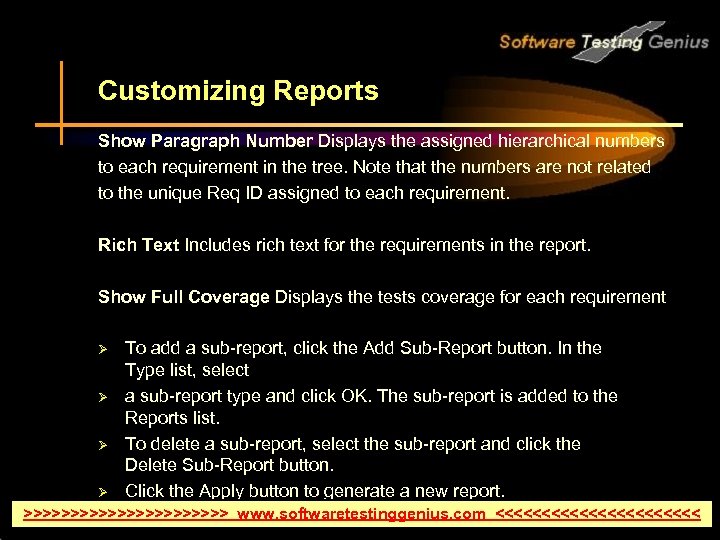 Software Testing Genius

Customizing Reports

Show Paragraph Number Displays the assigned hierarchical numbers to each requirement in the tree. Note that the numbers are not related to the unique Req ID assigned to each requirement.

Rich Text Includes rich text for the requirements in the report.

Show Full Coverage Displays the tests coverage for each requirement

➢ To add a sub-report, click the Add Sub-Report button. In the Type list, select
➢ a sub-report type and click OK. The sub-report is added to the Reports list.
➢ To delete a sub-report, select the sub-report and click the Delete Sub-Report button.
➢ Click the Apply button to generate a new report.

>>>>>>>>>>>>>>>>>>>>>> www.softwaretestinggenius.com <<<<<<<<<<<<<<<<<<<<<<